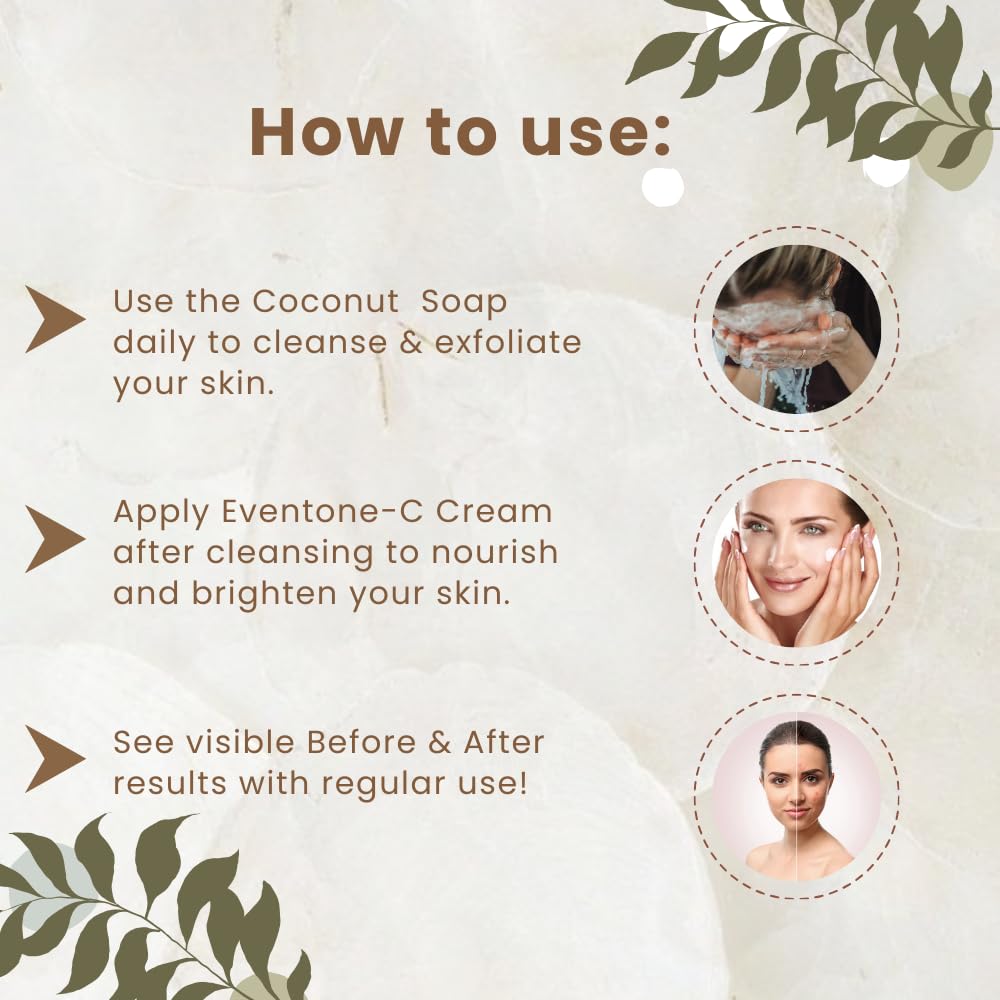 How to use:

Use the Coconut Soap daily to cleanse & exfoliate your skin.

Apply Eventone-C Cream after cleansing to nourish and brighten your skin.

See visible Before & After results with regular use!